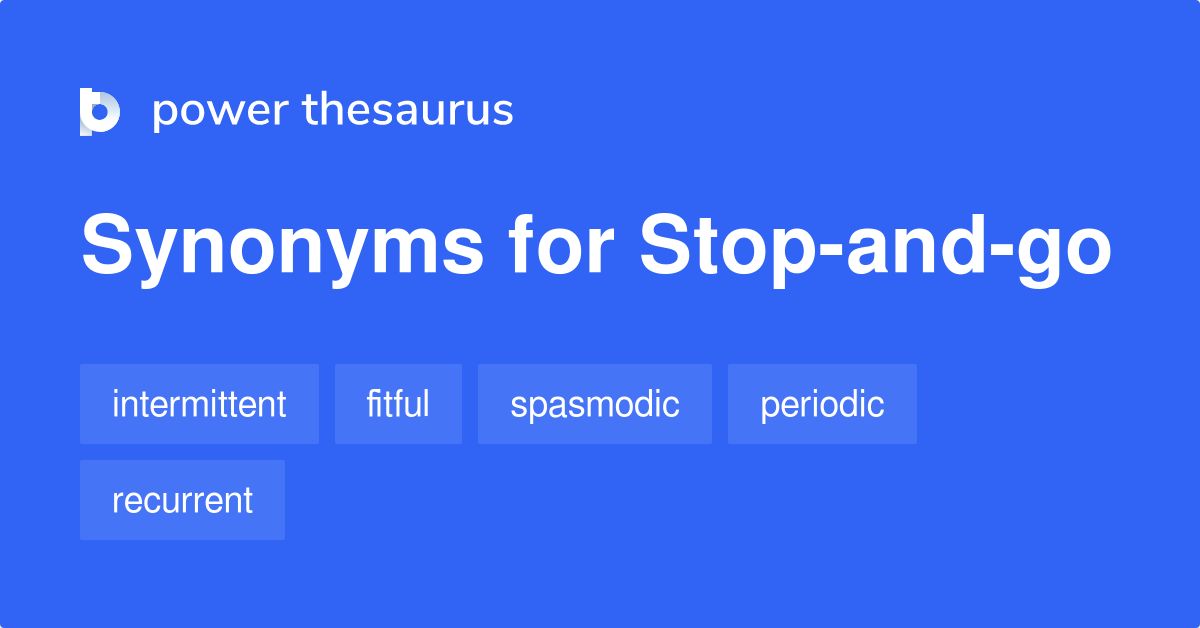 power thesaurus

Synonyms for Stop-and-go

intermittent

fitful

spasmodic

periodic

recurrent